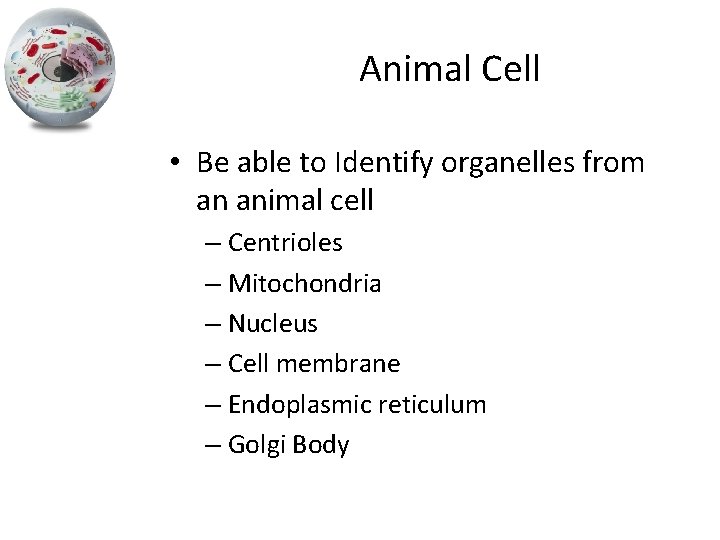 Animal Cell

• Be able to Identify organelles from an animal cell
– Centrioles
– Mitochondria
– Nucleus
– Cell membrane
– Endoplasmic reticulum
– Golgi Body